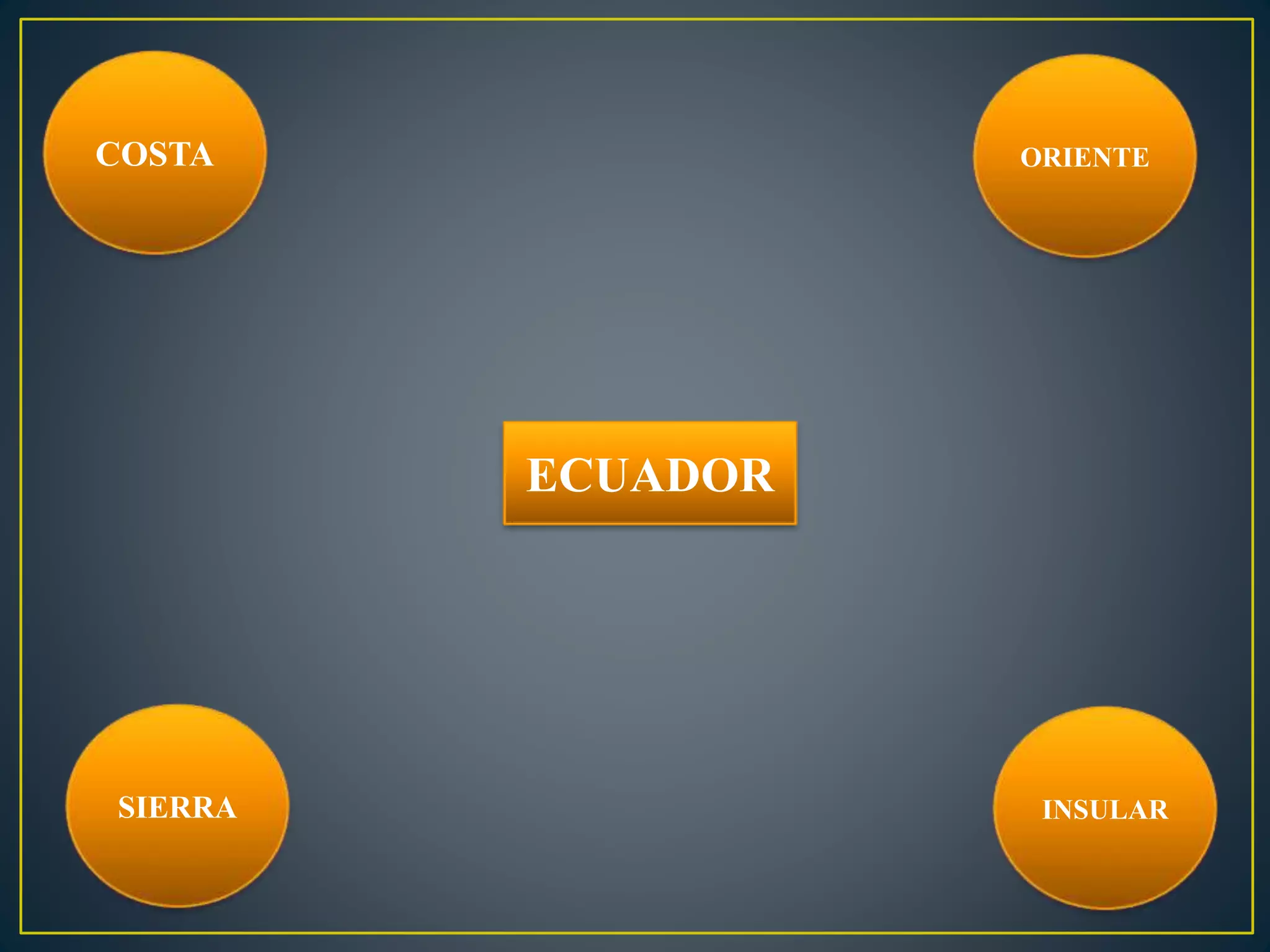 COSTA

ORIENTE

ECUADOR

SIERRA

INSULAR